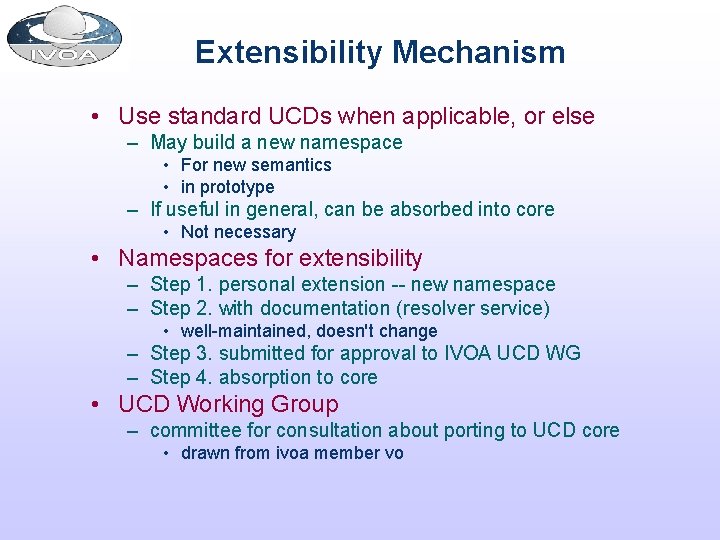 IVOA

Extensibility Mechanism

• Use standard UCDs when applicable, or else
– May build a new namespace
• For new semantics
• in prototype
– If useful in general, can be absorbed into core
• Not necessary
• Namespaces for extensibility
– Step 1. personal extension -- new namespace
– Step 2. with documentation (resolver service)
• well-maintained, doesn't change
– Step 3. submitted for approval to IVOA UCD WG
– Step 4. absorption to core
• UCD Working Group
– committee for consultation about porting to UCD core
• drawn from ivoa member vo